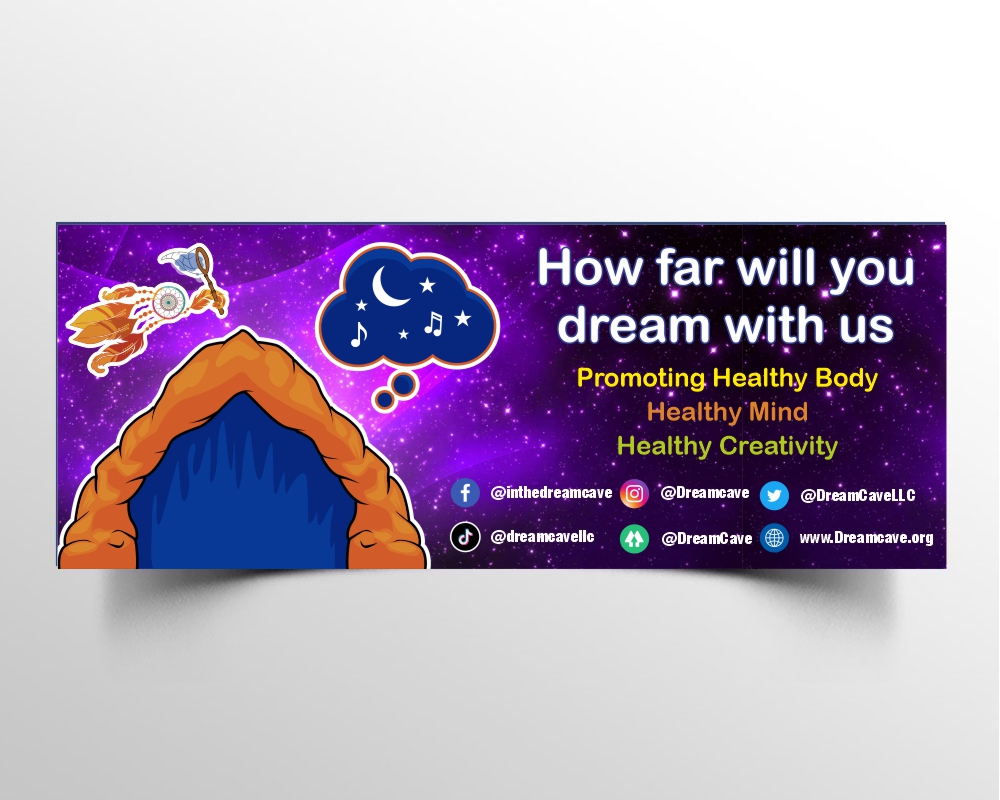 How far will you dream with us

Promoting Healthy Body
Healthy Mind
Healthy Creativity

@inthedreamcave
@Dreamcave
@DreamCaveLLC
@dreamcavellc
@DreamCave
www.Dreamcave.org